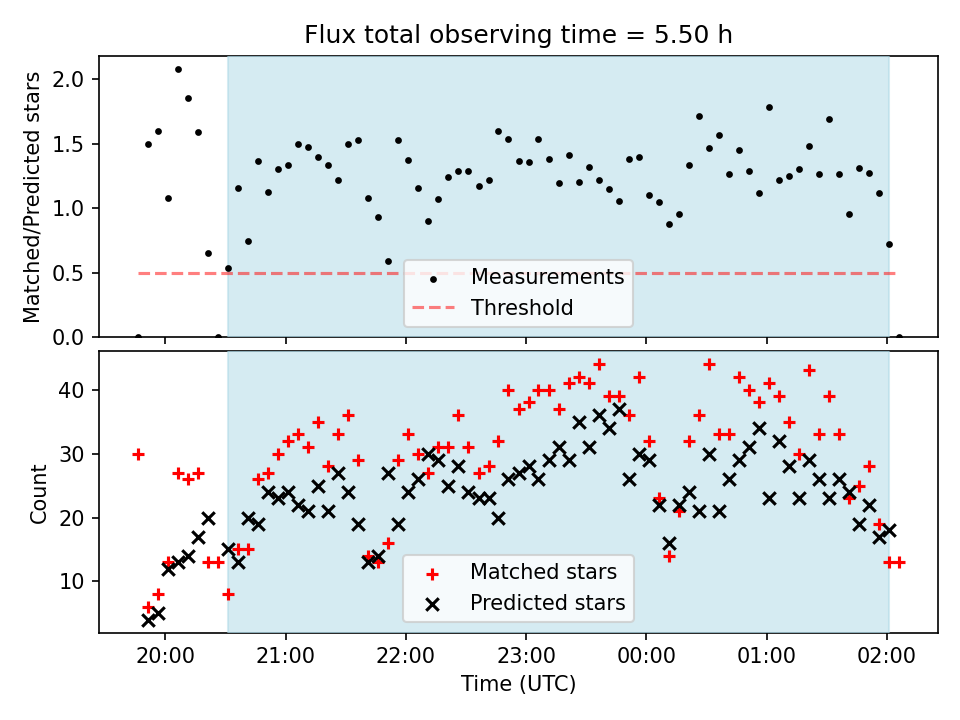 Flux total observing time = 5.50 h

Matched/Predicted stars

2.0
1.5
1.0
0.5
0.0

Measurements
Threshold

Count

40
30
20
10

Matched stars
Predicted stars

20:00
21:00
22:00
23:00
00:00
01:00
02:00

Time (UTC)